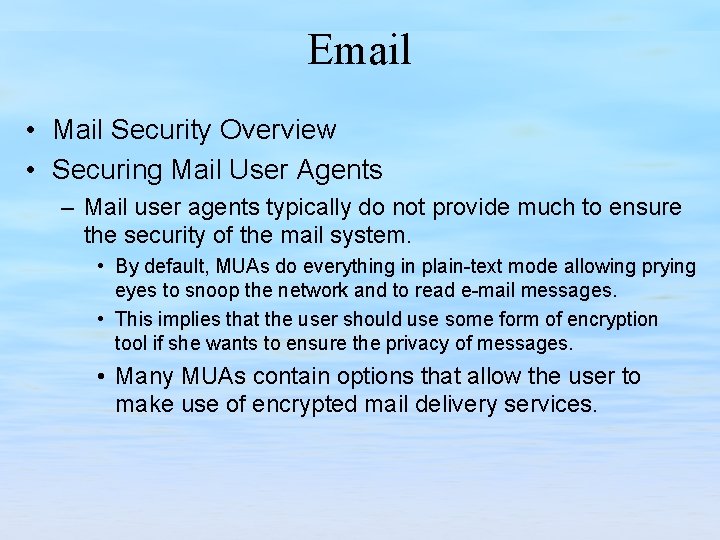 Email

• Mail Security Overview
• Securing Mail User Agents
– Mail user agents typically do not provide much to ensure the security of the mail system.
• By default, MUAs do everything in plain-text mode allowing prying eyes to snoop the network and to read e-mail messages.
• This implies that the user should use some form of encryption tool if she wants to ensure the privacy of messages.
• Many MUAs contain options that allow the user to make use of encrypted mail delivery services.